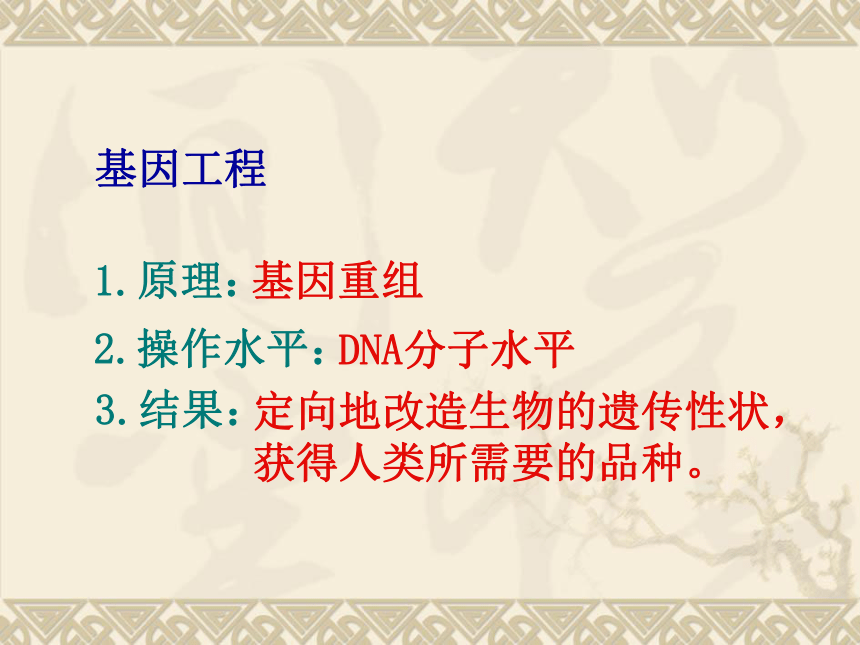 基因工程

1.原理：基因重组

2.操作水平：DNA分子水平

3.结果：定向地改造生物的遗传性状，获得人类所需要的品种。